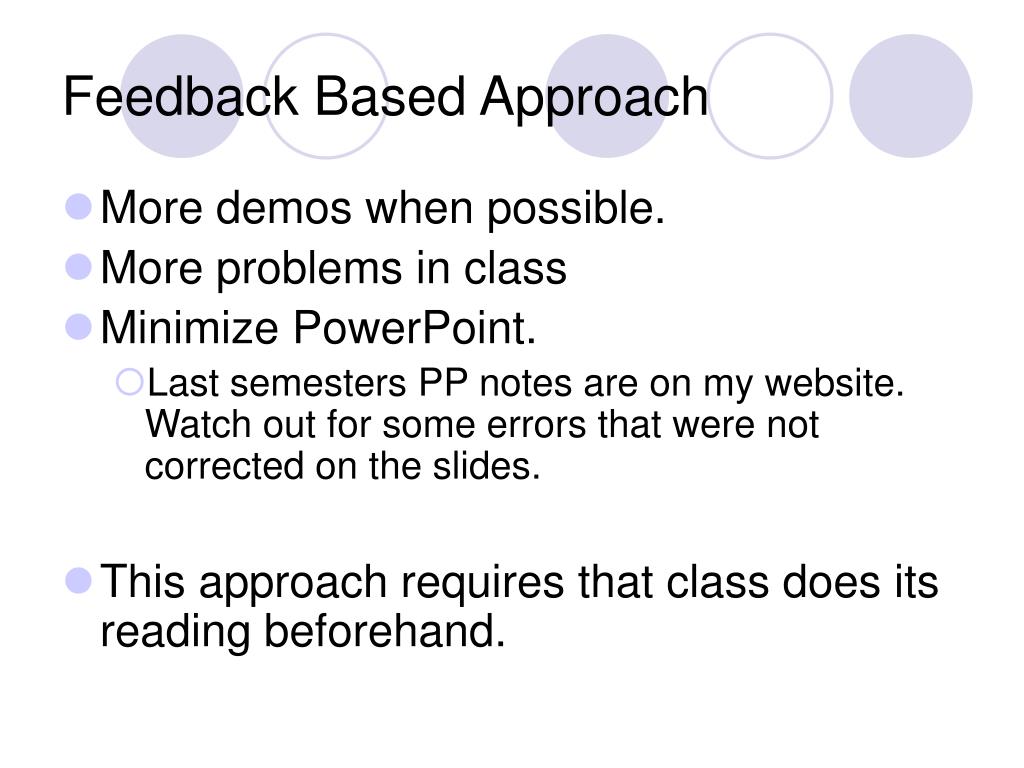 Feedback Based Approach

More demos when possible.
More problems in class
Minimize PowerPoint.
Last semesters PP notes are on my website. Watch out for some errors that were not corrected on the slides.

This approach requires that class does its reading beforehand.